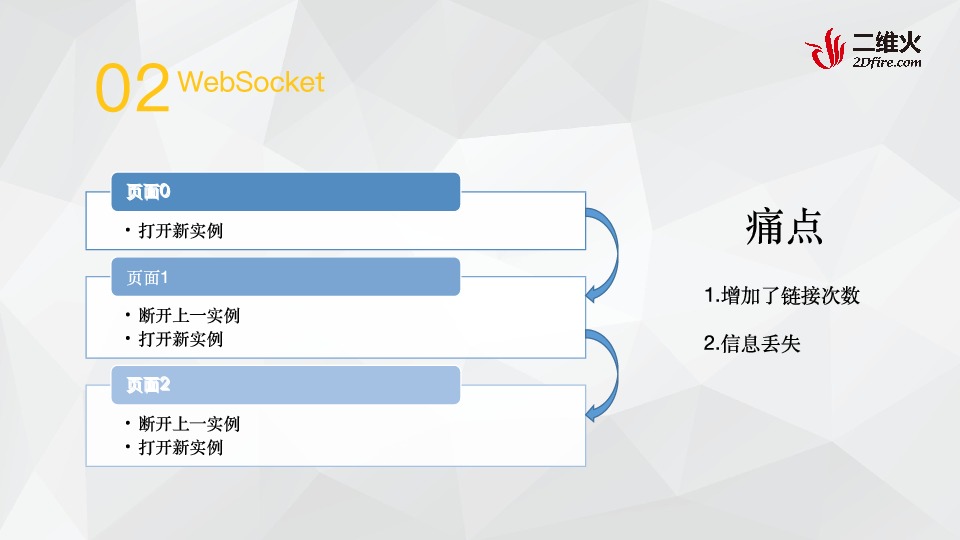 二维火
2Dfire.com

02 WebSocket

页面0
• 打开新实例

页面1
• 断开上一实例
• 打开新实例

页面2
• 断开上一实例
• 打开新实例

痛点

1.增加了链接次数

2.信息丢失